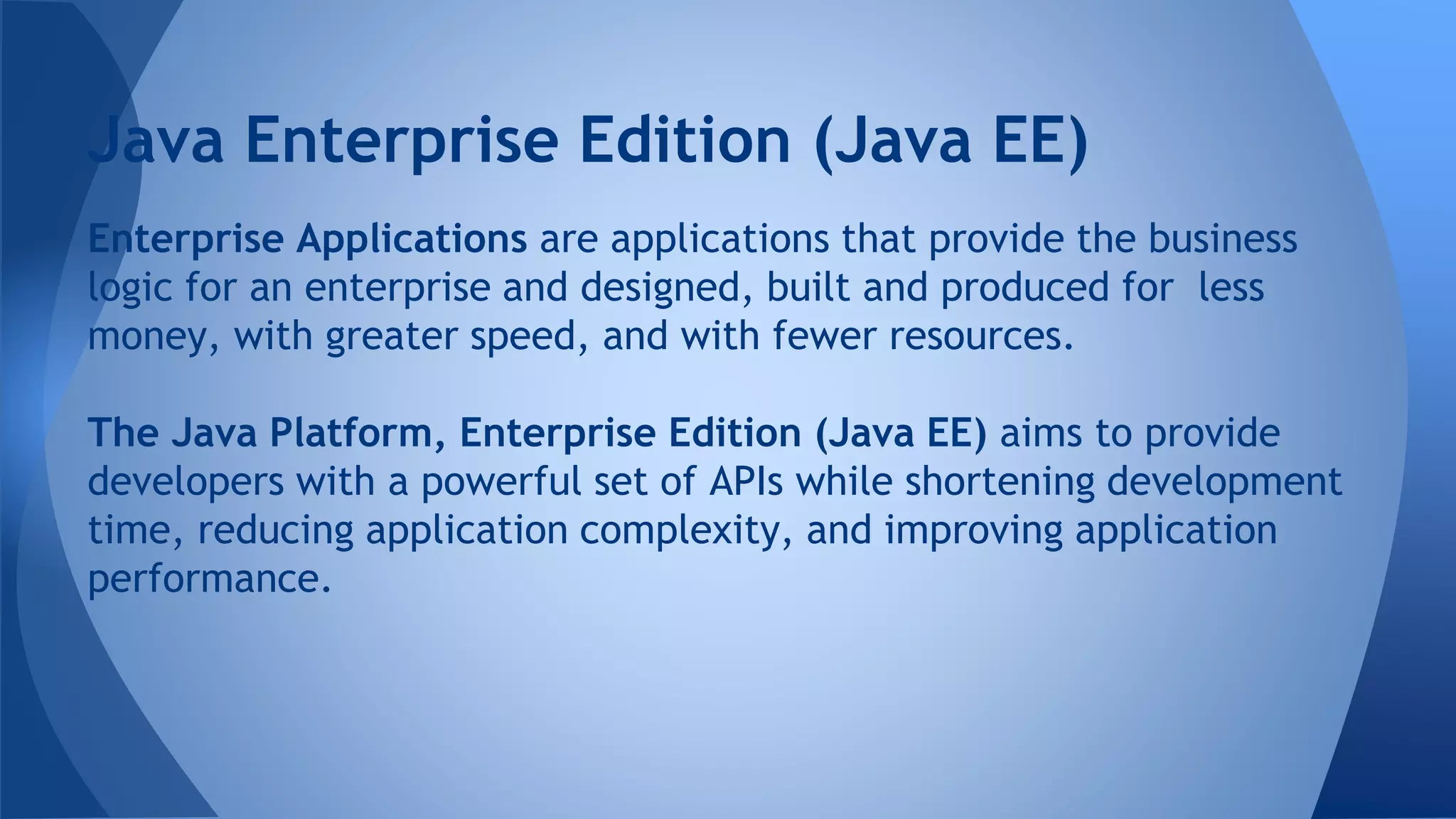 Java Enterprise Edition (Java EE)

Enterprise Applications are applications that provide the business logic for an enterprise and designed, built and produced for  less money, with greater speed, and with fewer resources.

The Java Platform, Enterprise Edition (Java EE) aims to provide developers with a powerful set of APIs while shortening development time, reducing application complexity, and improving application performance.